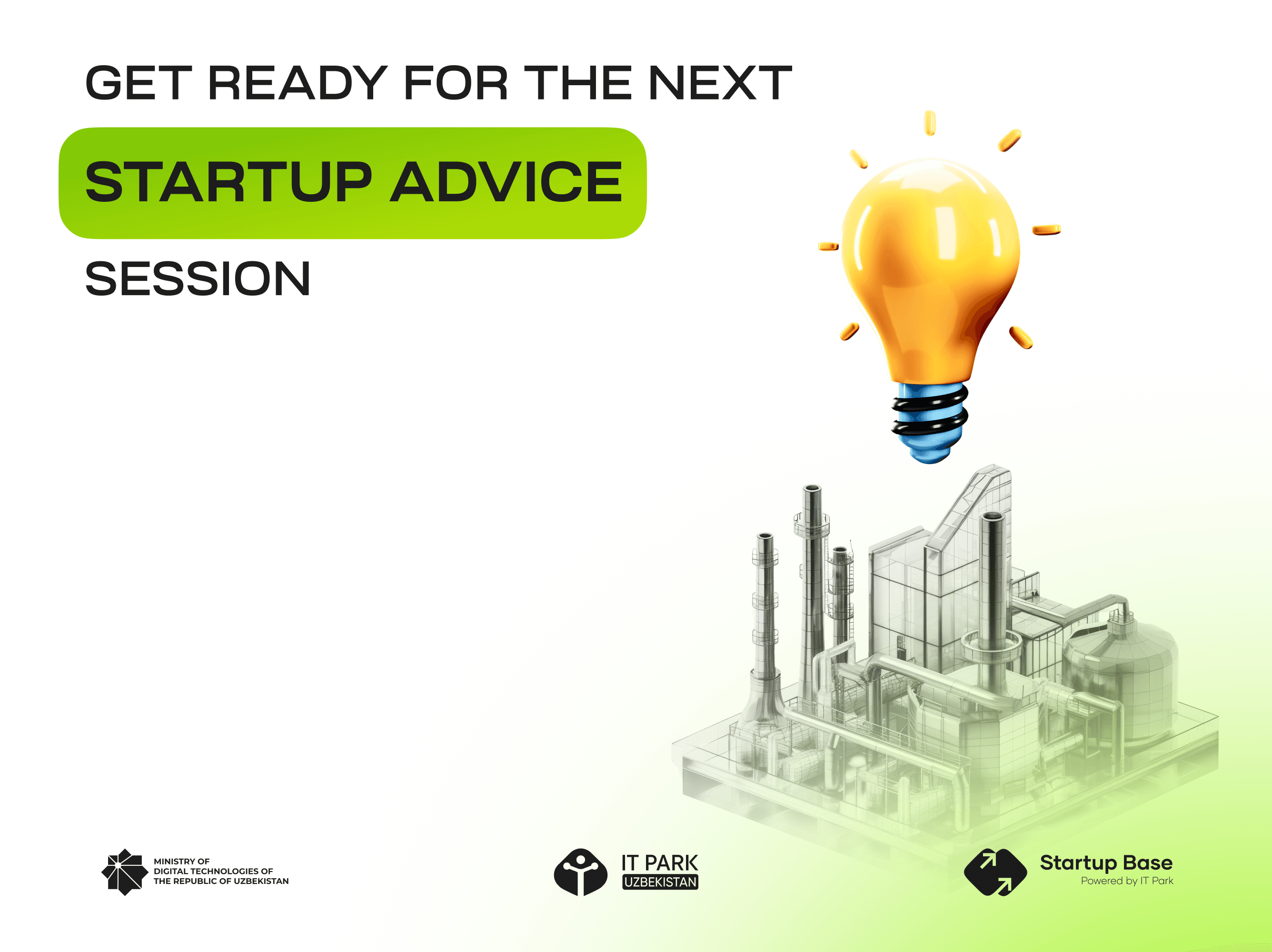 GET READY FOR THE NEXT

STARTUP ADVICE

SESSION

MINISTRY OF
DIGITAL TECHNOLOGIES OF
THE REPUBLIC OF UZBEKISTAN

IT PARK
UZBEKISTAN

Startup Base
Powered by IT Park